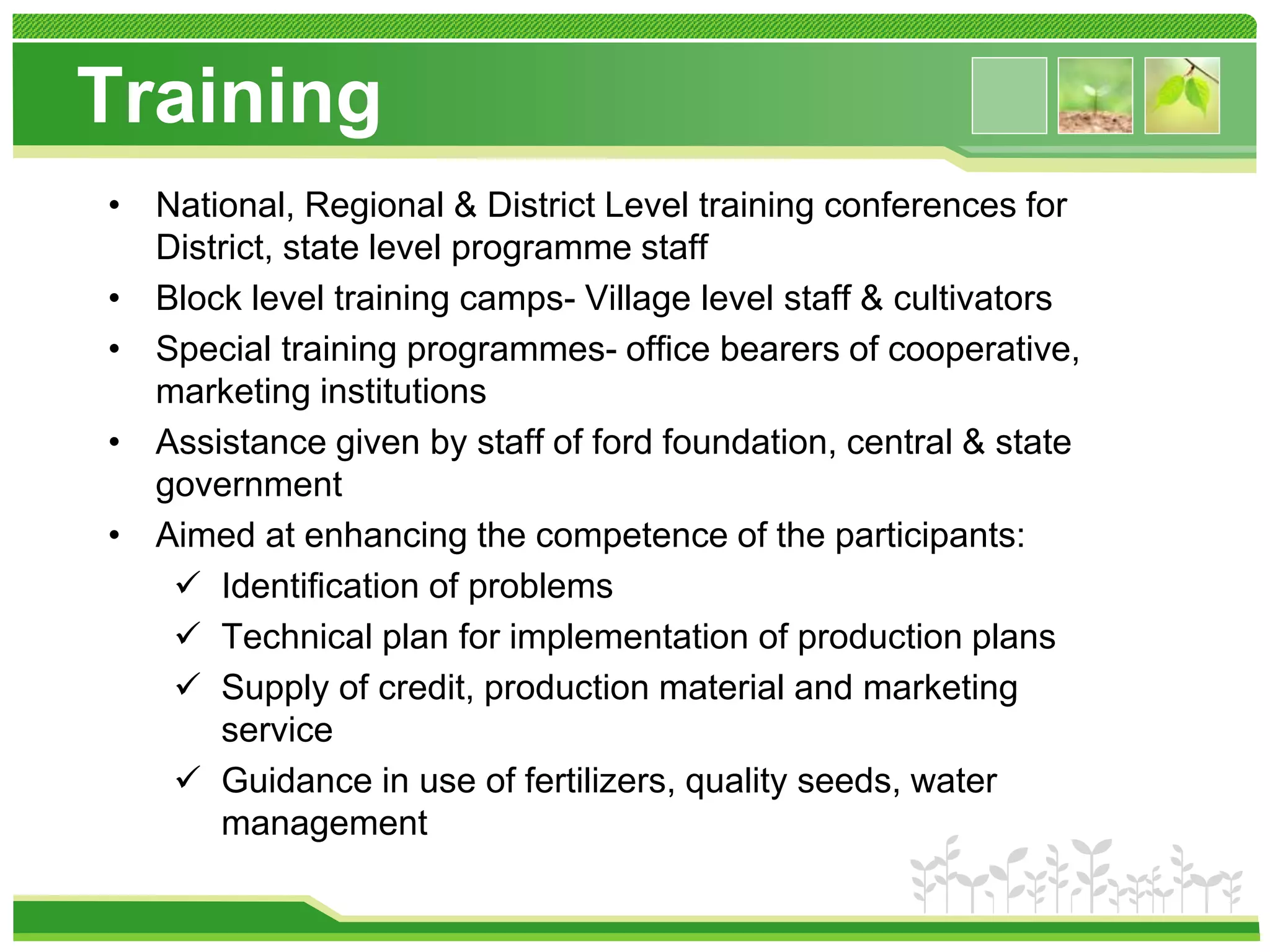 Training

• National, Regional & District Level training conferences for District, state level programme staff
• Block level training camps- Village level staff & cultivators
• Special training programmes- office bearers of cooperative, marketing institutions
• Assistance given by staff of ford foundation, central & state government
• Aimed at enhancing the competence of the participants:
✓ Identification of problems
✓ Technical plan for implementation of production plans
✓ Supply of credit, production material and marketing service
✓ Guidance in use of fertilizers, quality seeds, water management